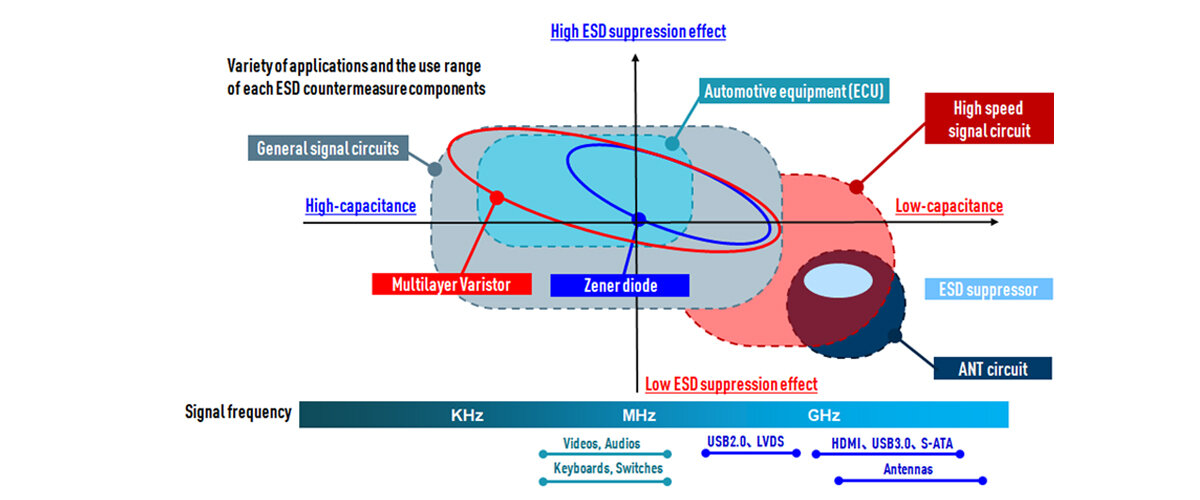 High ESD suppression effect

Variety of applications and the use range of each ESD countermeasure components

Automotive equipment (ECU)

High speed signal circuit

General signal circuits

High-capacitance

Low-capacitance

Multilayer Varistor

Zener diode

ESD suppressor

ANT circuit

Low ESD suppression effect

Signal frequency

KHz

MHz

GHz

Videos, Audios

Keyboards, Switches

USB2.0、LVDS

HDMI、USB3.0、S-ATA

Antennas